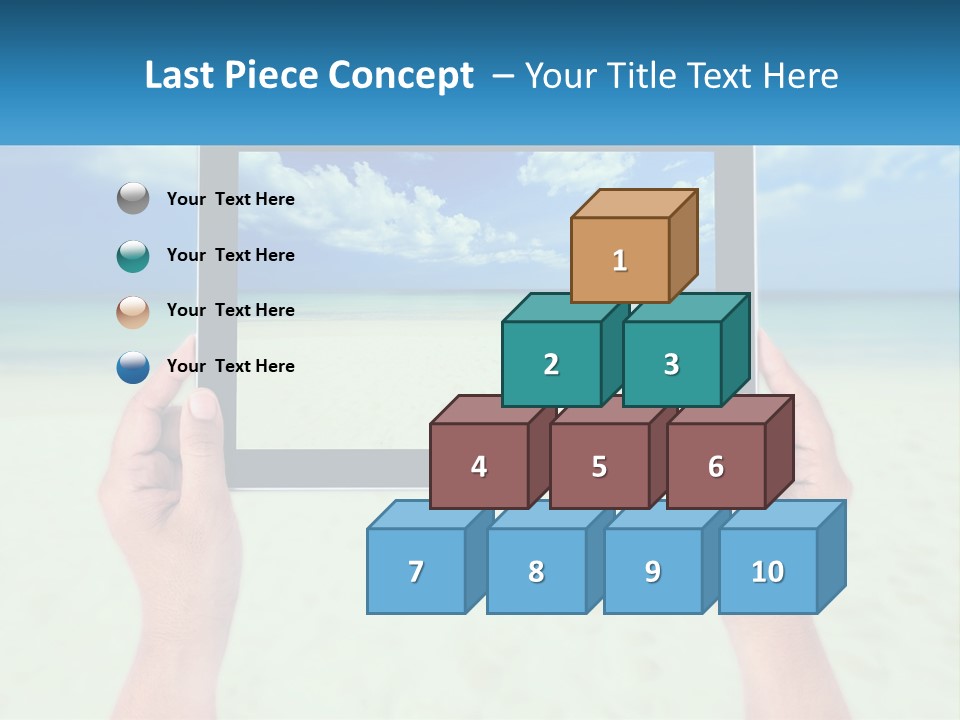 Last Piece Concept – Your Title Text Here

Your Text Here

Your Text Here

Your Text Here

Your Text Here

1

2

3

4

5

6

7

8

9

10